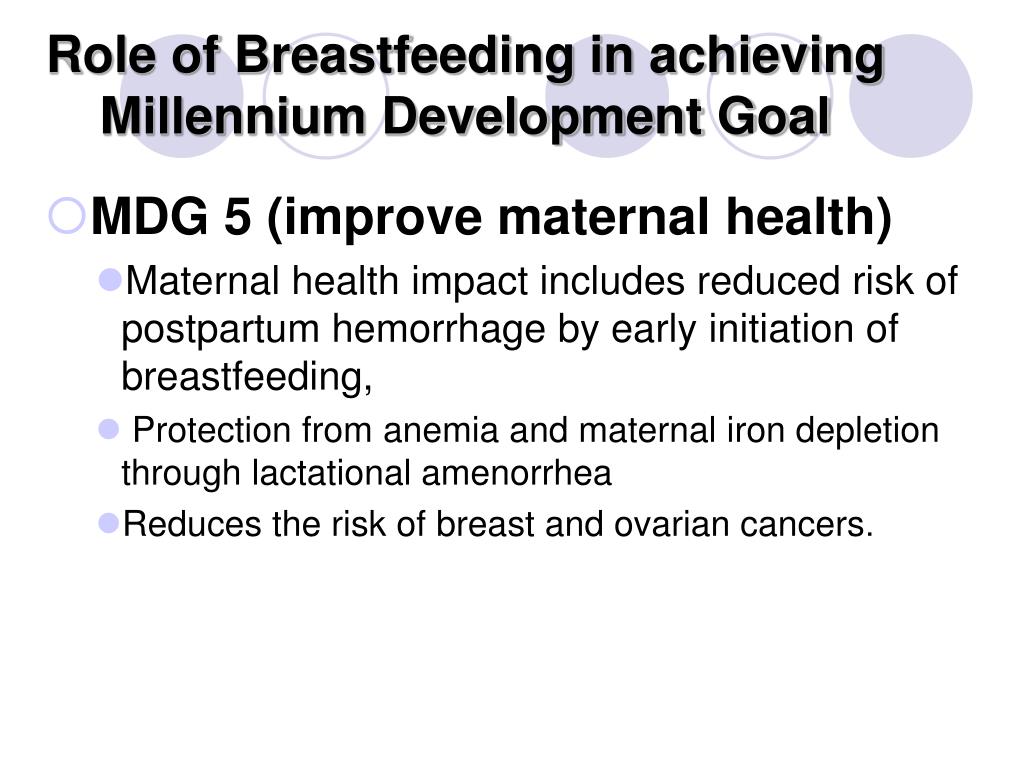 Role of Breastfeeding in achieving Millennium Development Goal

MDG 5 (improve maternal health)

Maternal health impact includes reduced risk of postpartum hemorrhage by early initiation of breastfeeding,

Protection from anemia and maternal iron depletion through lactational amenorrhea

Reduces the risk of breast and ovarian cancers.